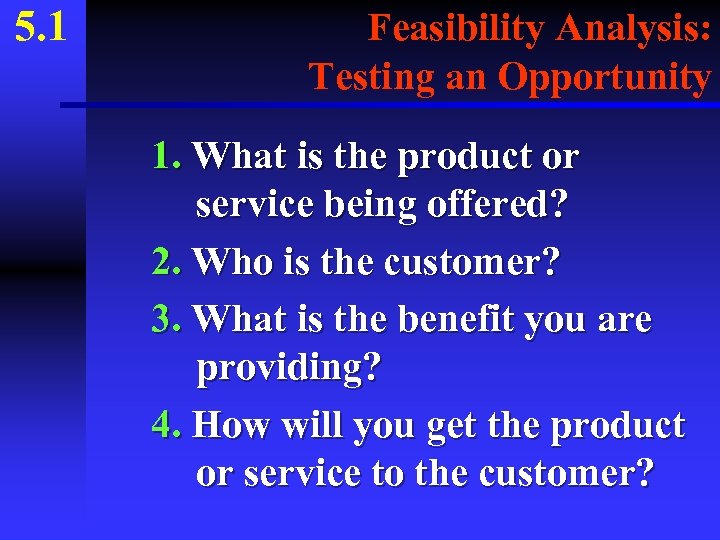 5.1

Feasibility Analysis: Testing an Opportunity

1. What is the product or service being offered?
2. Who is the customer?
3. What is the benefit you are providing?
4. How will you get the product or service to the customer?